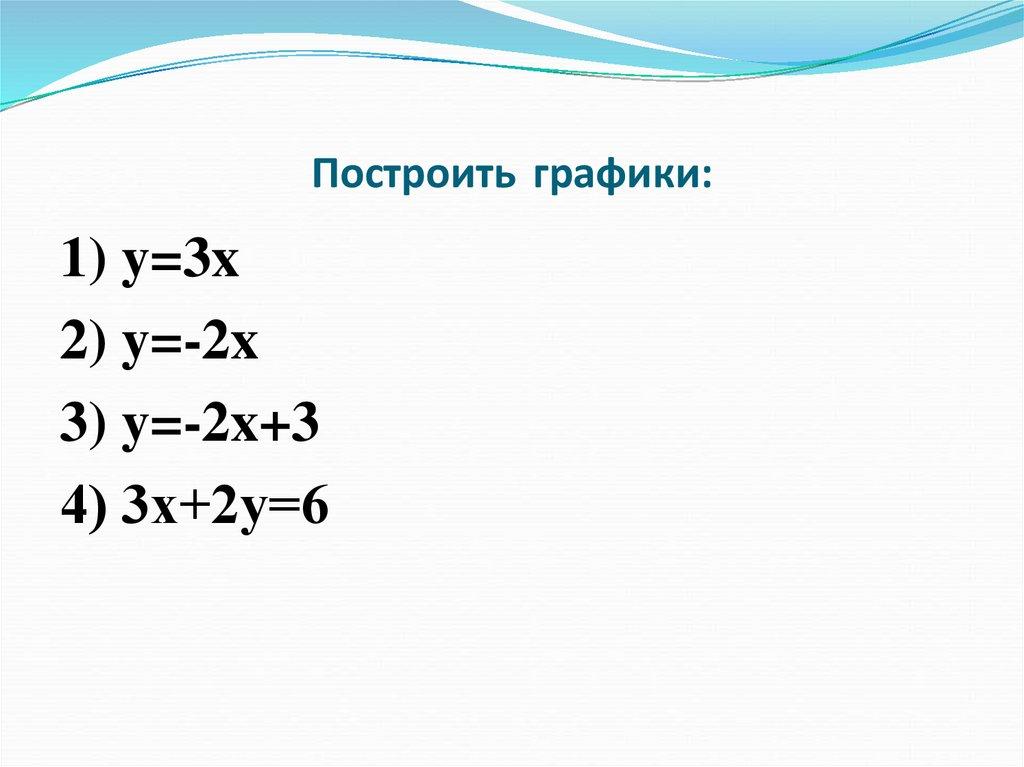 Построить графики:

1) $y=3x$

2) $y=-2x$

3) $y=-2x+3$

4) $3x+2y=6$